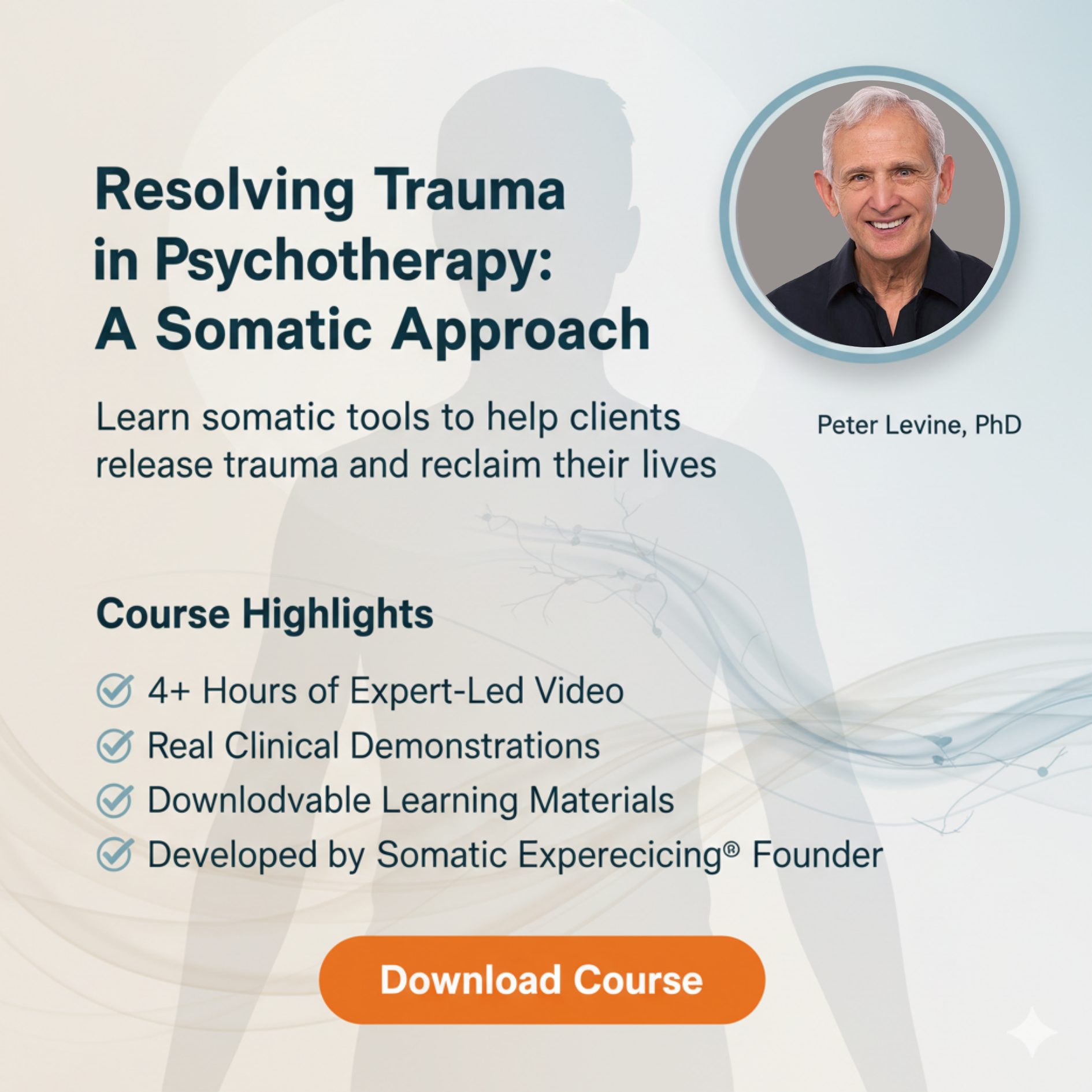 Resolving Trauma in Psychotherapy: A Somatic Approach

Learn somatic tools to help clients release trauma and reclaim their lives

Peter Levine, PhD

Course Highlights

4+ Hours of Expert-Led Video
Real Clinical Demonstrations
Downlodvable Learning Materials
Developed by Somatic Experecicing® Founder

Download Course